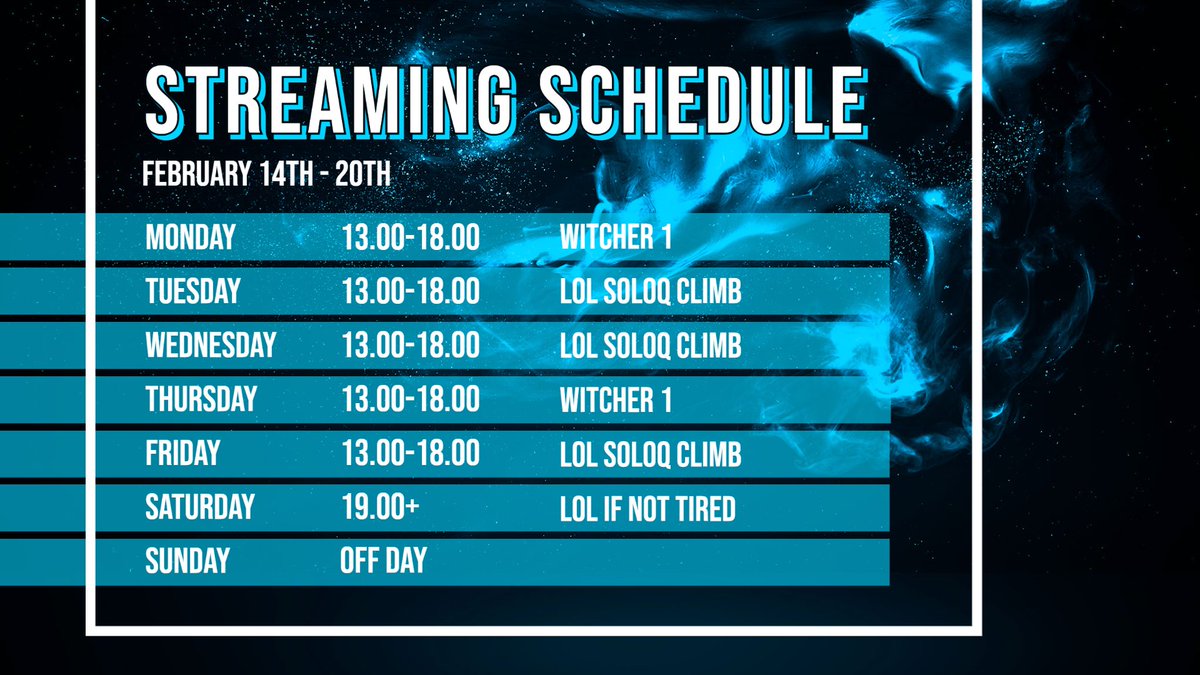 STREAMING SCHEDULE

FEBRUARY 14TH - 20TH

| | | |
|---|---|---|
| MONDAY | 13.00-18.00 | WITCHER 1 |
| TUESDAY | 13.00-18.00 | LOL SOLOQ CLIMB |
| WEDNESDAY | 13.00-18.00 | LOL SOLOQ CLIMB |
| THURSDAY | 13.00-18.00 | WITCHER 1 |
| FRIDAY | 13.00-18.00 | LOL SOLOQ CLIMB |
| SATURDAY | 19.00+ | LOL IF NOT TIRED |
| SUNDAY | OFF DAY | |